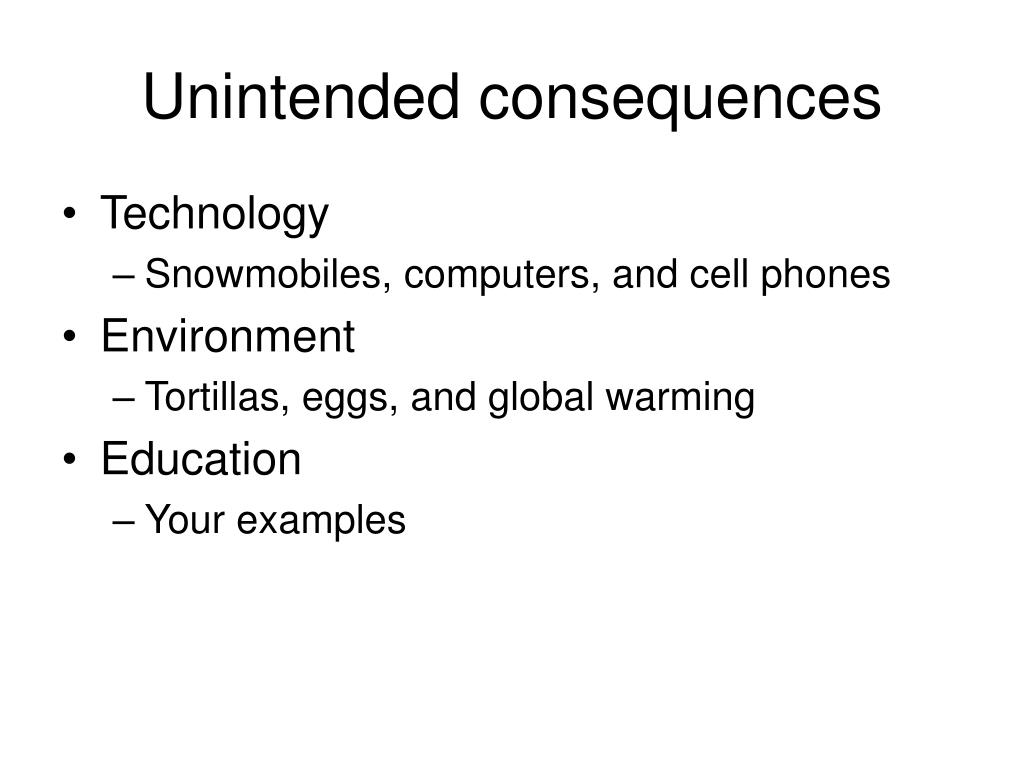 Unintended consequences

• Technology
  – Snowmobiles, computers, and cell phones
• Environment
  – Tortillas, eggs, and global warming
• Education
  – Your examples